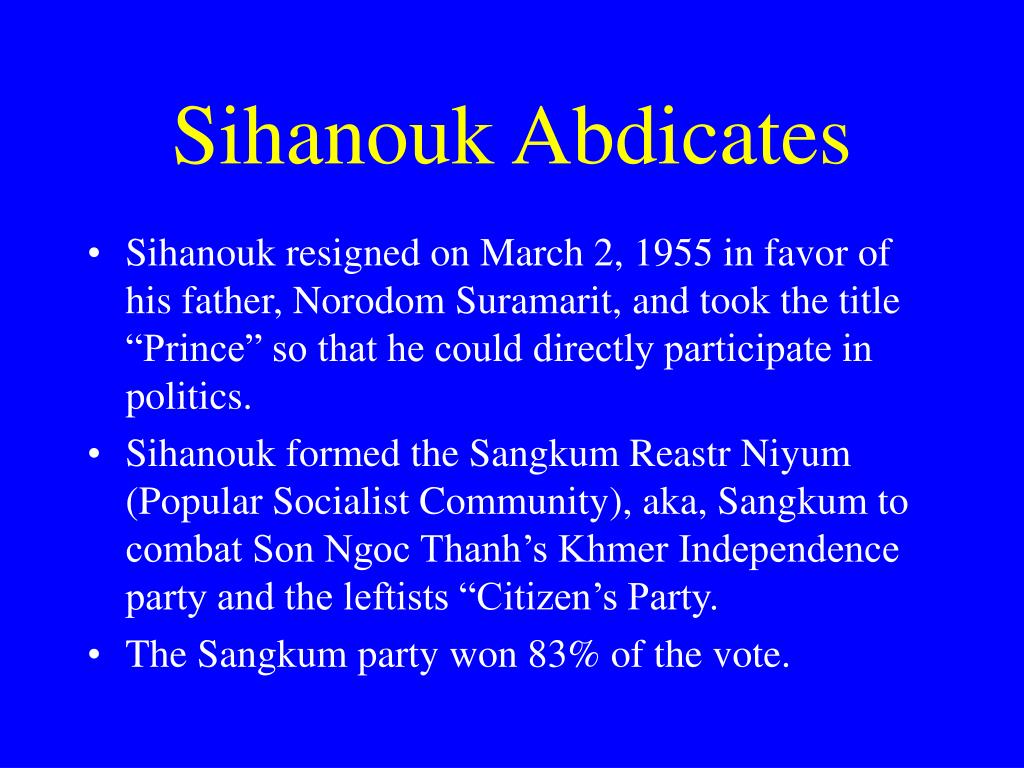 Sihanouk Abdicates

• Sihanouk resigned on March 2, 1955 in favor of his father, Norodom Suramarit, and took the title “Prince” so that he could directly participate in politics.

• Sihanouk formed the Sangkum Reastr Niyum (Popular Socialist Community), aka, Sangkum to combat Son Ngoc Thanh’s Khmer Independence party and the leftists “Citizen’s Party.

• The Sangkum party won 83% of the vote.